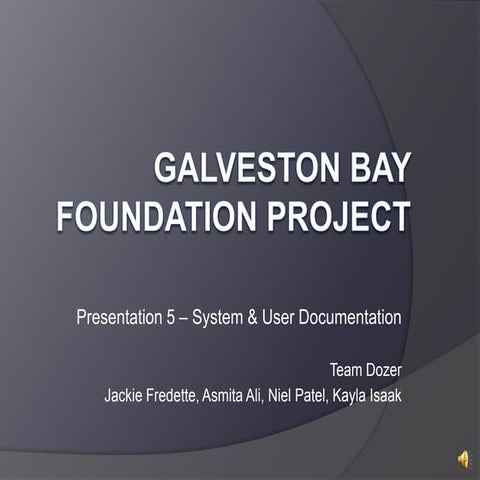 GALVESTON BAY FOUNDATION PROJECT

Presentation 5 – System & User Documentation

Team Dozer
Jackie Fredette, Asmita Ali, Niel Patel, Kayla Isaak